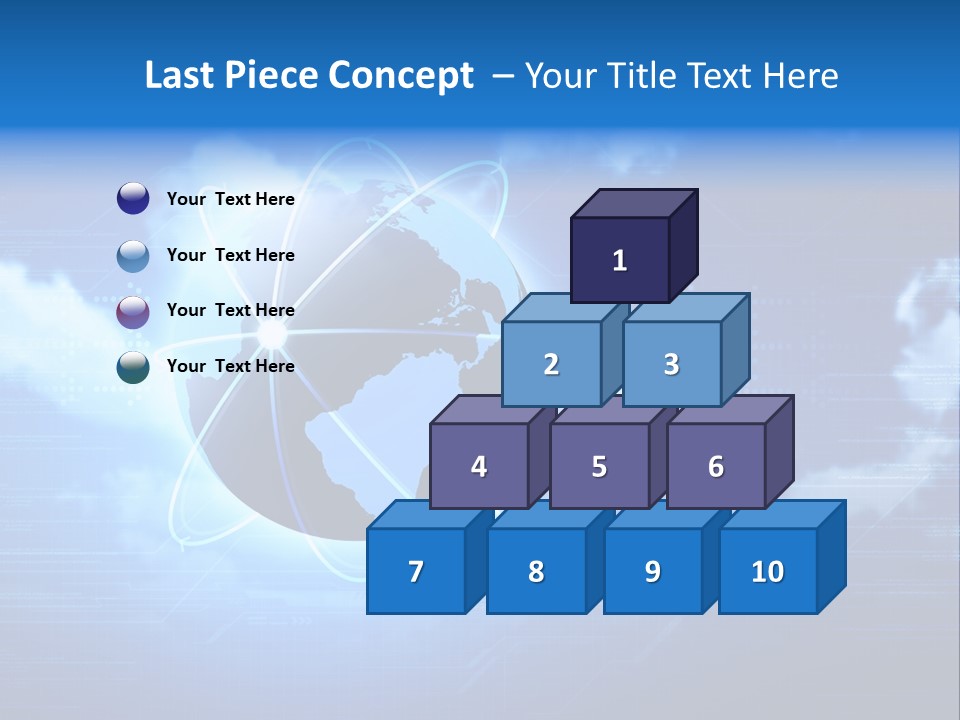 Last Piece Concept – Your Title Text Here

Your Text Here

Your Text Here

Your Text Here

Your Text Here

1

2

3

4

5

6

7

8

9

10